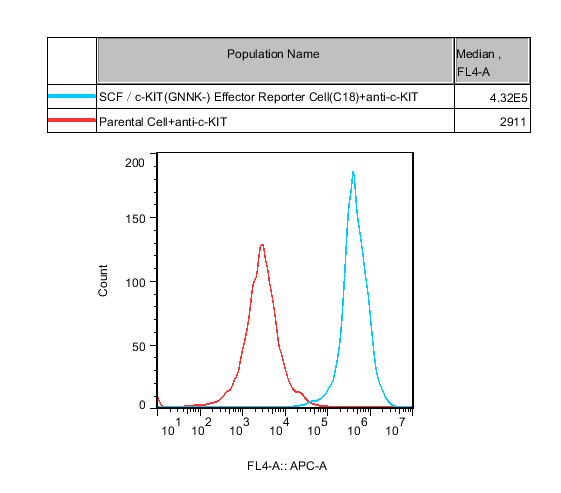 | | Population Name | Median , FL4-A |
|---|---|---|
| | SCF / c-KIT(GNNK-) Effector Reporter Cell(C18)+anti-c-KIT | 4.32E5 |
| | Parental Cell+anti-c-KIT | 2911 |

200
150
100
50
0
Count

$10^1$ $10^2$ $10^3$ $10^4$ $10^5$ $10^6$ $10^7$

FL4-A:: APC-A